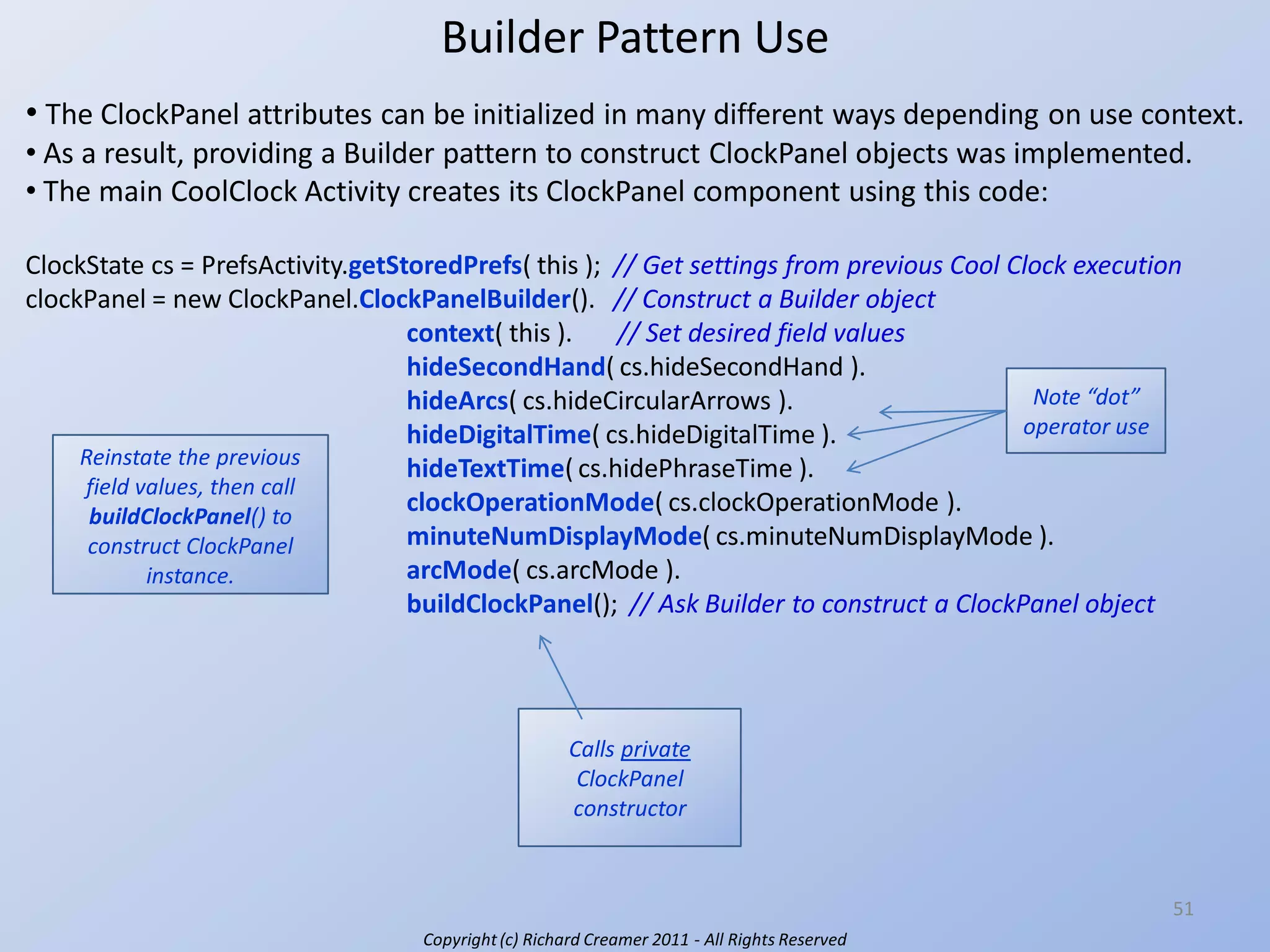 Builder Pattern Use

• The ClockPanel attributes can be initialized in many different ways depending on use context.
• As a result, providing a Builder pattern to construct ClockPanel objects was implemented.
• The main CoolClock Activity creates its ClockPanel component using this code:

ClockState cs = PrefsActivity.getStoredPrefs( this ); // Get settings from previous Cool Clock execution
clockPanel = new ClockPanel.ClockPanelBuilder(). // Construct a Builder object
context( this ). // Set desired field values
hideSecondHand( cs.hideSecondHand ).
hideArcs( cs.hideCircularArrows ).
hideDigitalTime( cs.hideDigitalTime ).
hideTextTime( cs.hidePhraseTime ).
clockOperationMode( cs.clockOperationMode ).
minuteNumDisplayMode( cs.minuteNumDisplayMode ).
arcMode( cs.arcMode ).
buildClockPanel(); // Ask Builder to construct a ClockPanel object

Note “dot” operator use

Reinstate the previous field values, then call buildClockPanel() to construct ClockPanel instance.

Calls private ClockPanel constructor

51

Copyright (c) Richard Creamer 2011 - All Rights Reserved